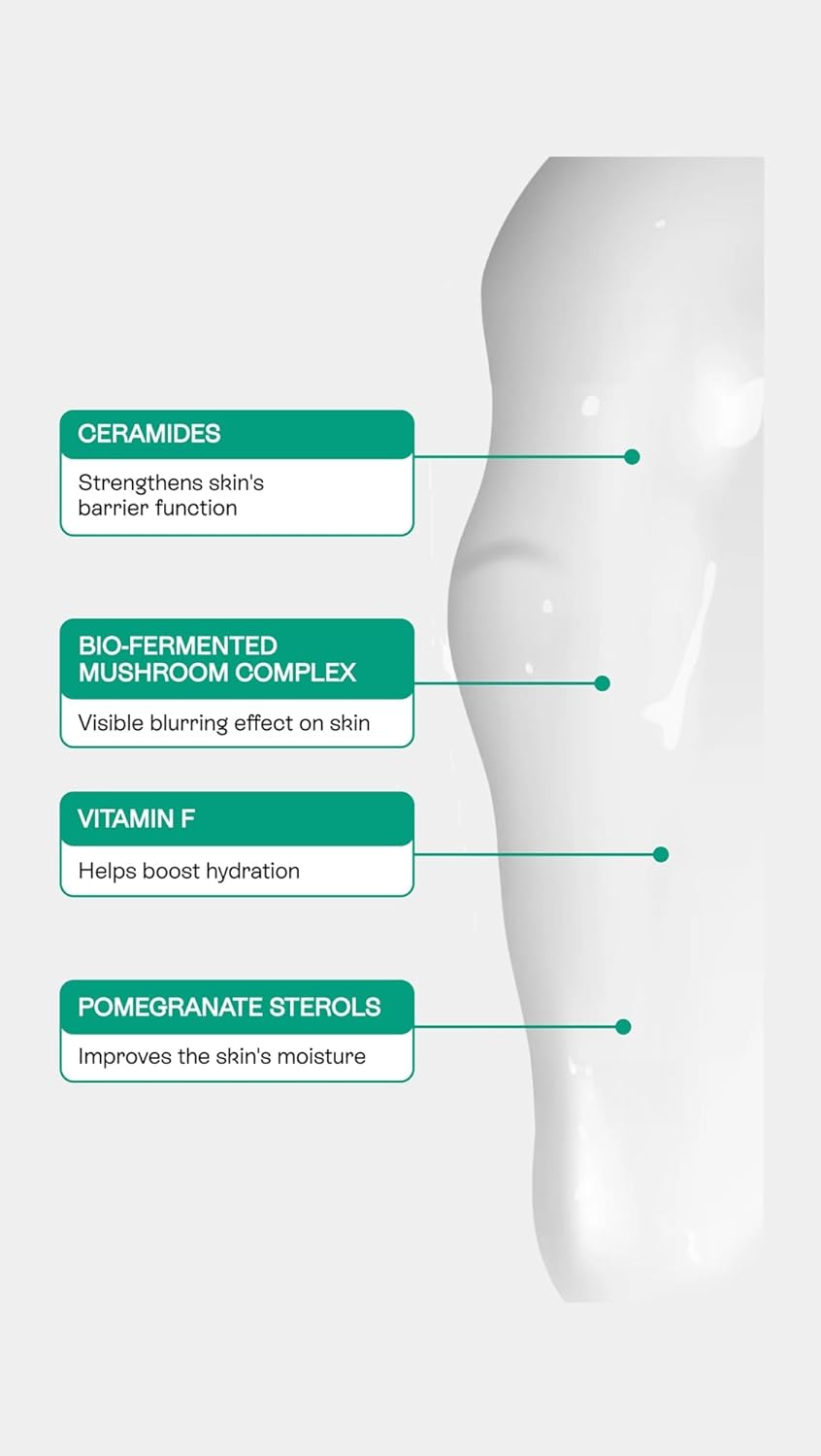 CERAMIDES

Strengthens skin's barrier function

BIO-FERMENTED MUSHROOM COMPLEX

Visible blurring effect on skin

VITAMIN F

Helps boost hydration

POMEGRANATE STEROLS

Improves the skin's moisture